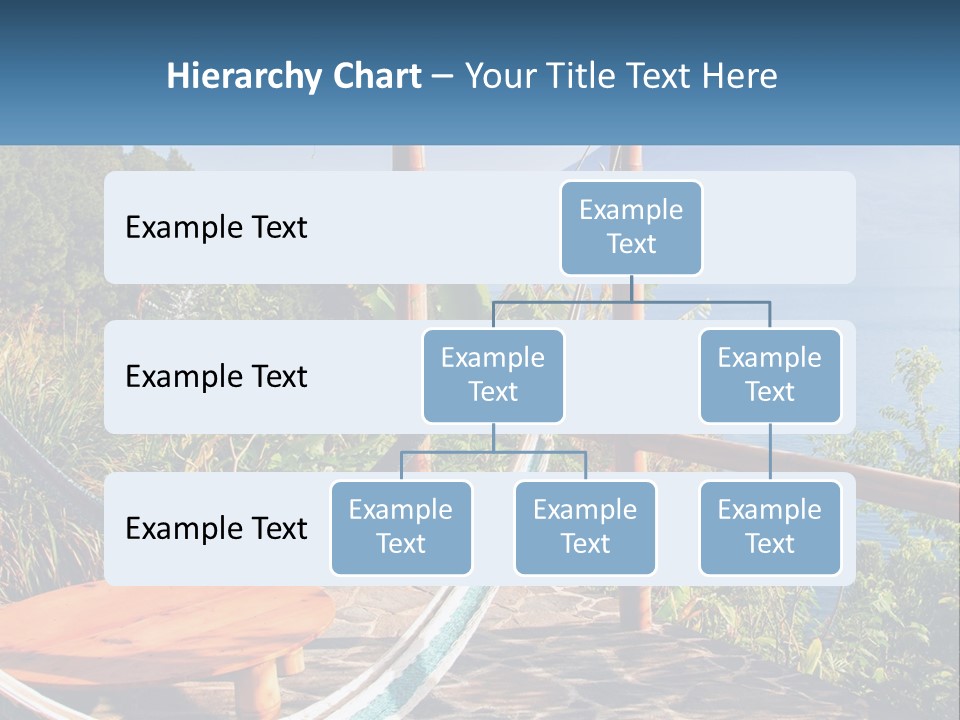 Hierarchy Chart – Your Title Text Here

Example Text

Example Text

Example Text

Example Text

Example Text

Example Text

Example Text

Example Text

Example Text